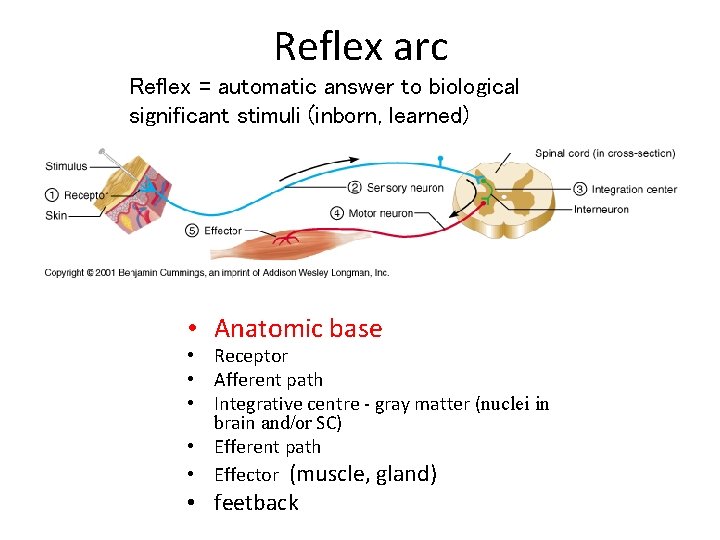 Reflex arc

Reflex = automatic answer to biological significant stimuli (inborn, learned)

Stimulus
① Receptor
Skin
② Sensory neuron
④ Motor neuron
⑤ Effector
Spinal cord (in cross-section)
③ Integration center
Interneuron

Copyright © 2001 Benjamin Cummings, an imprint of Addison Wesley Longman, Inc.

• Anatomic base
• Receptor
• Afferent path
• Integrative centre - gray matter (nuclei in brain and/or SC)
• Efferent path
• Effector (muscle, gland)
• feetback